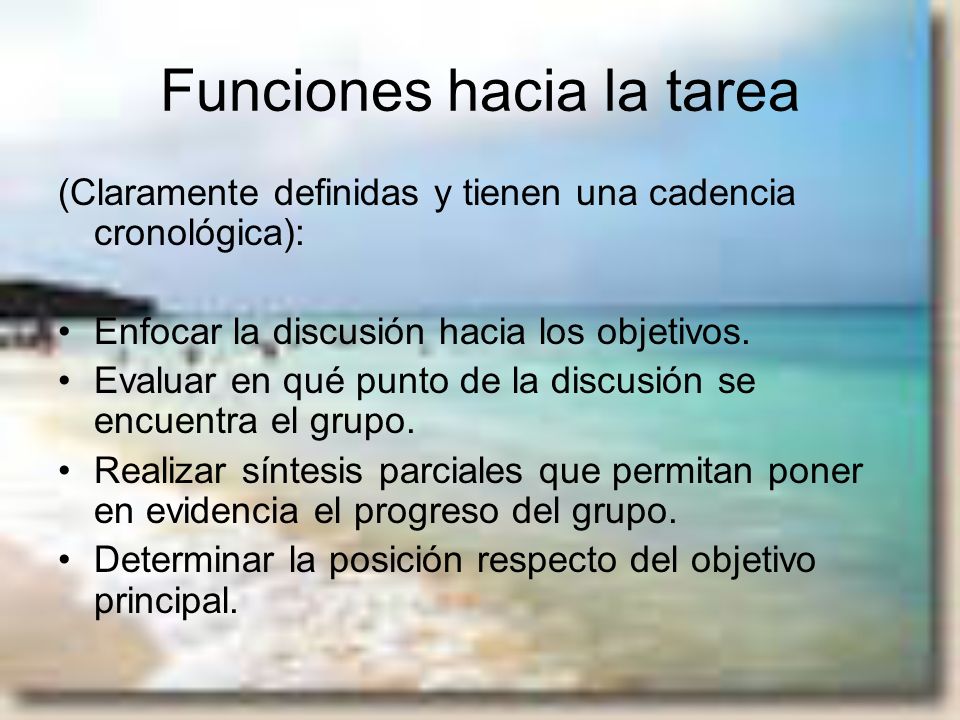 Funciones hacia la tarea

(Claramente definidas y tienen una cadencia cronológica):

• Enfocar la discusión hacia los objetivos.
• Evaluar en qué punto de la discusión se encuentra el grupo.
• Realizar síntesis parciales que permitan poner en evidencia el progreso del grupo.
• Determinar la posición respecto del objetivo principal.